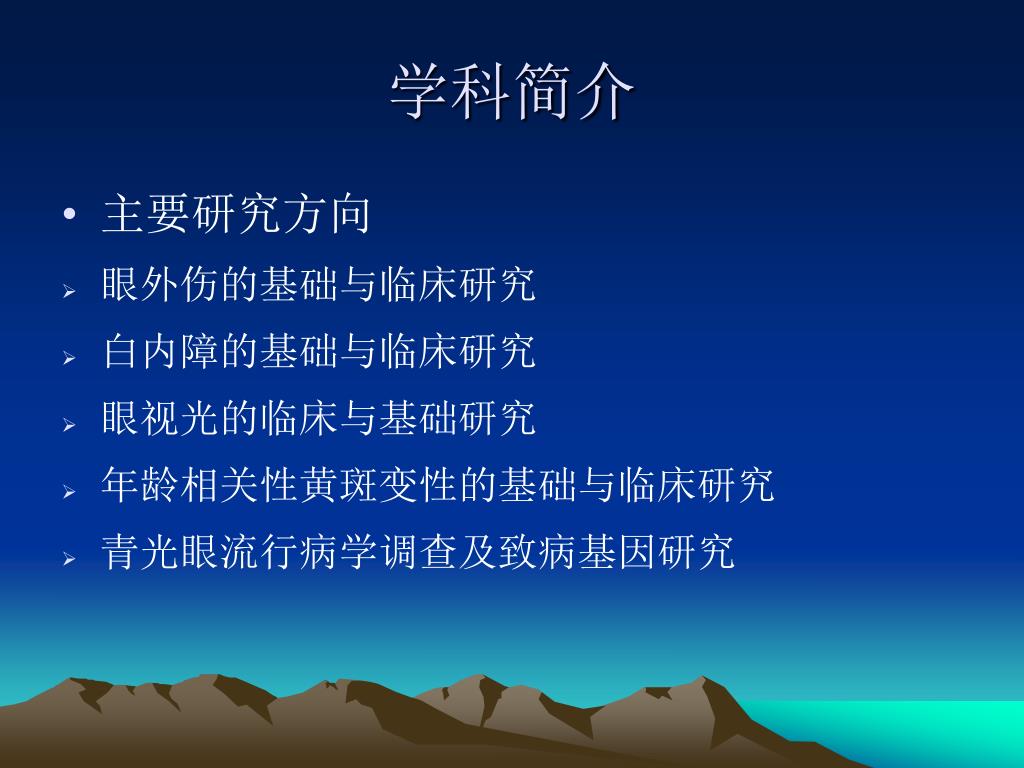 学科简介

• 主要研究方向

➢ 眼外伤的基础与临床研究

➢ 白内障的基础与临床研究

➢ 眼视光的临床与基础研究

➢ 年龄相关性黄斑变性的基础与临床研究

➢ 青光眼流行病学调查及致病基因研究